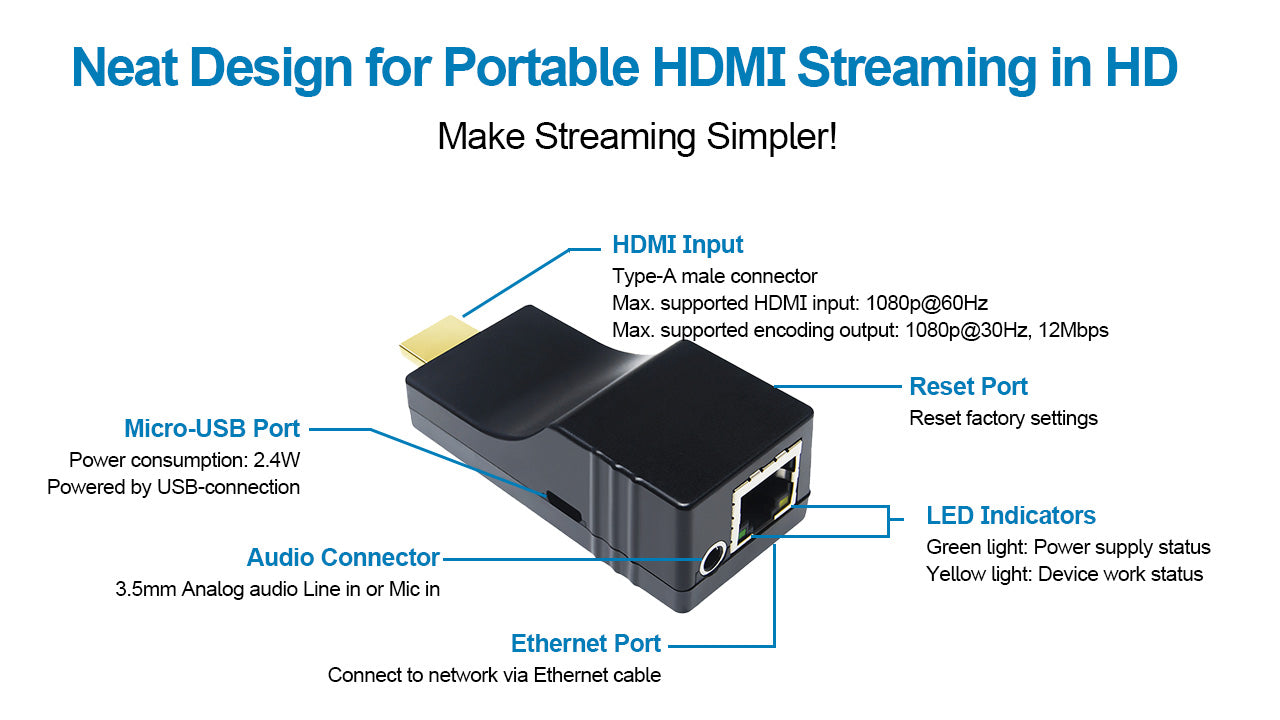 Neat Design for Portable HDMI Streaming in HD

Make Streaming Simpler!

HDMI Input
Type-A male connector
Max. supported HDMI input: 1080p@60Hz
Max. supported encoding output: 1080p@30Hz, 12Mbps

Reset Port
Reset factory settings

Micro-USB Port
Power consumption: 2.4W
Powered by USB-connection

LED Indicators
Green light: Power supply status
Yellow light: Device work status

Audio Connector
3.5mm Analog audio Line in or Mic in

Ethernet Port
Connect to network via Ethernet cable